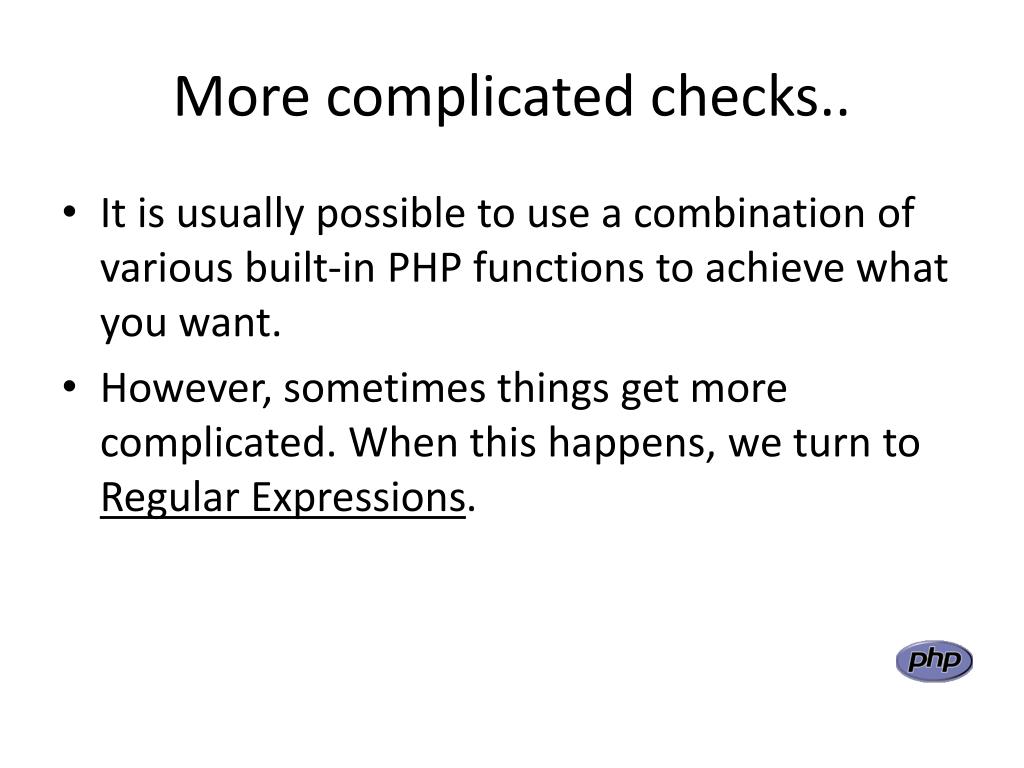 More complicated checks..

• It is usually possible to use a combination of various built-in PHP functions to achieve what you want.

• However, sometimes things get more complicated. When this happens, we turn to Regular Expressions.

php